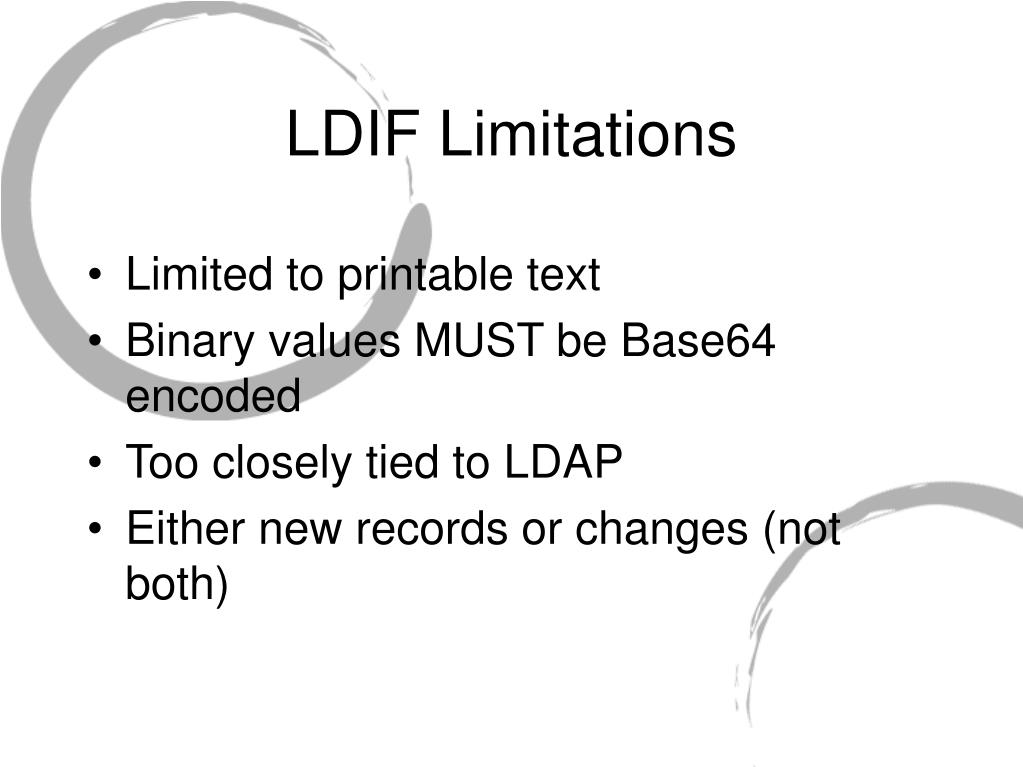 LDIF Limitations

• Limited to printable text
• Binary values MUST be Base64 encoded
• Too closely tied to LDAP
• Either new records or changes (not both)